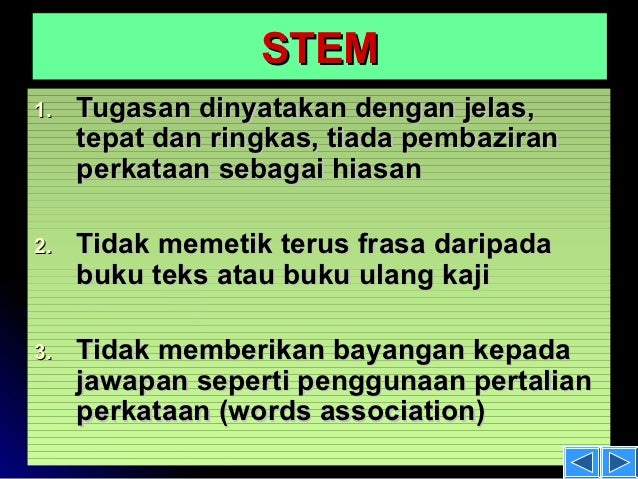 STEM

1. Tugasan dinyatakan dengan jelas, tepat dan ringkas, tiada pembaziran perkataan sebagai hiasan

2. Tidak memetik terus frasa daripada buku teks atau buku ulang kaji

3. Tidak memberikan bayangan kepada jawapan seperti penggunaan pertalian perkataan (words association)